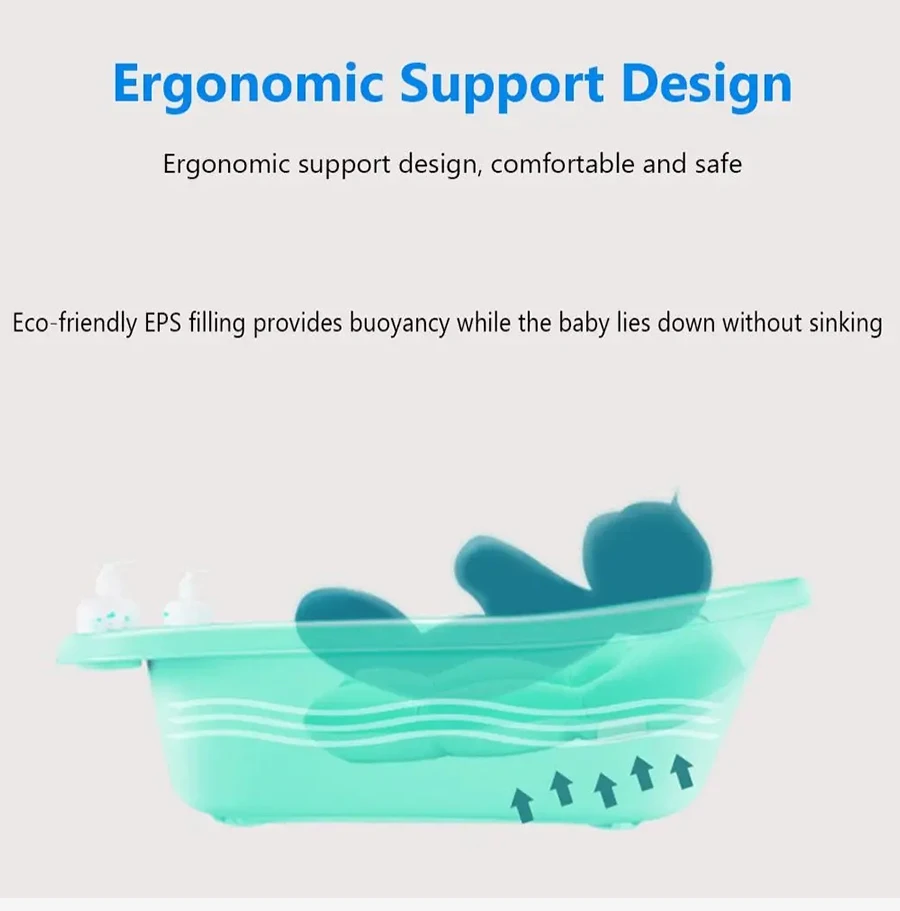 Ergonomic Support Design

Ergonomic support design, comfortable and safe

Eco-friendly EPS filling provides buoyancy while the baby lies down without sinking